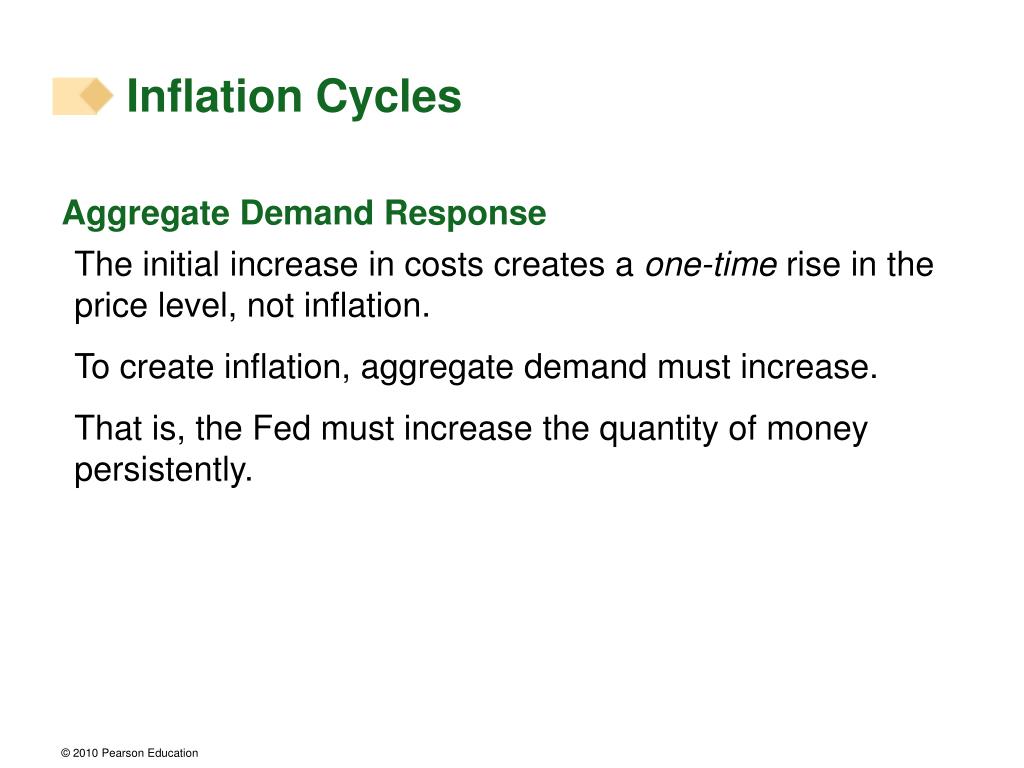 Inflation Cycles

Aggregate Demand Response

The initial increase in costs creates a one-time rise in the price level, not inflation.

To create inflation, aggregate demand must increase.

That is, the Fed must increase the quantity of money persistently.

© 2010 Pearson Education